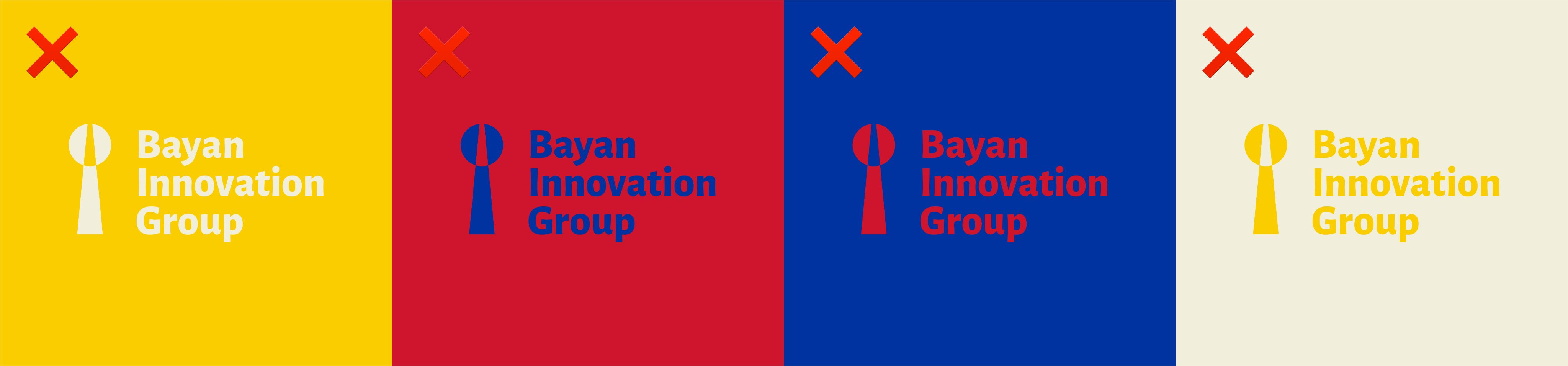 Bayan Innovation Group

Bayan Innovation Group

Bayan Innovation Group

Bayan Innovation Group